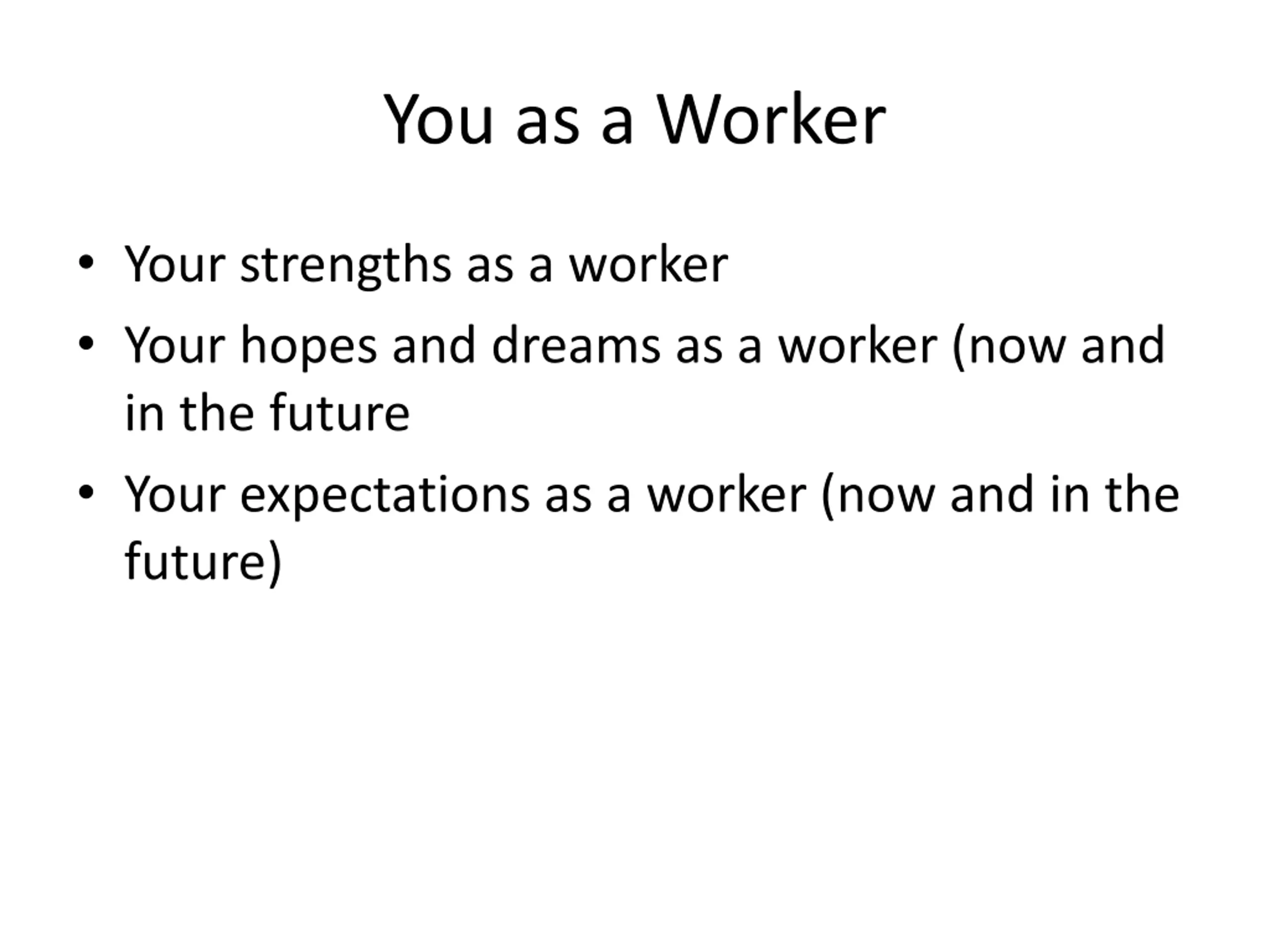 You as a Worker

• Your strengths as a worker
• Your hopes and dreams as a worker (now and in the future
• Your expectations as a worker (now and in the future)